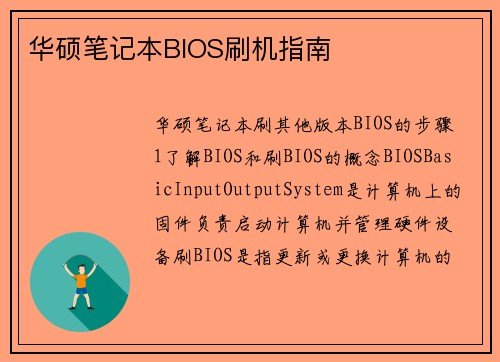 华硕笔记本BIOS刷机指南

华硕笔记本刷其他版本BIOS的步骤1了解BIOS和刷BIOS的概念BIOSBasicInputOutputSystem是计算机上的固件负责启动计算机并管理硬件设备刷BIOS是指更新或更换计算机的